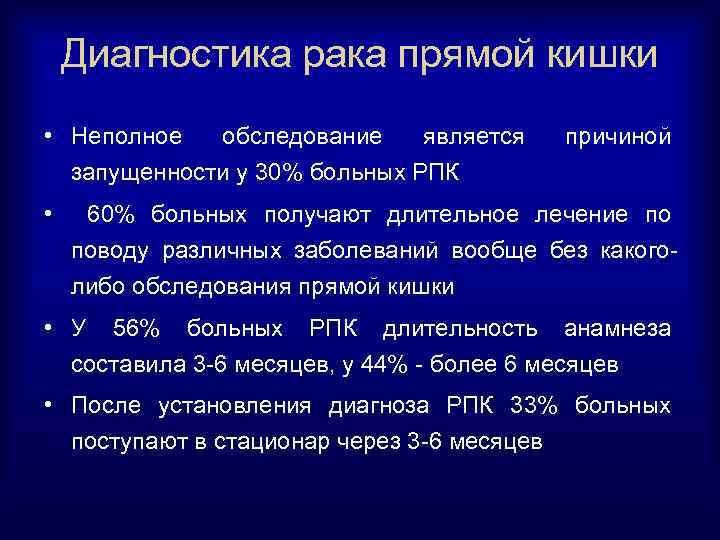 Диагностика рака прямой кишки

• Неполное обследование является причиной запущенности у 30% больных РПК

• 60% больных получают длительное лечение по поводу различных заболеваний вообще без какого-либо обследования прямой кишки

• У 56% больных РПК длительность анамнеза составила 3-6 месяцев, у 44% - более 6 месяцев

• После установления диагноза РПК 33% больных поступают в стационар через 3-6 месяцев